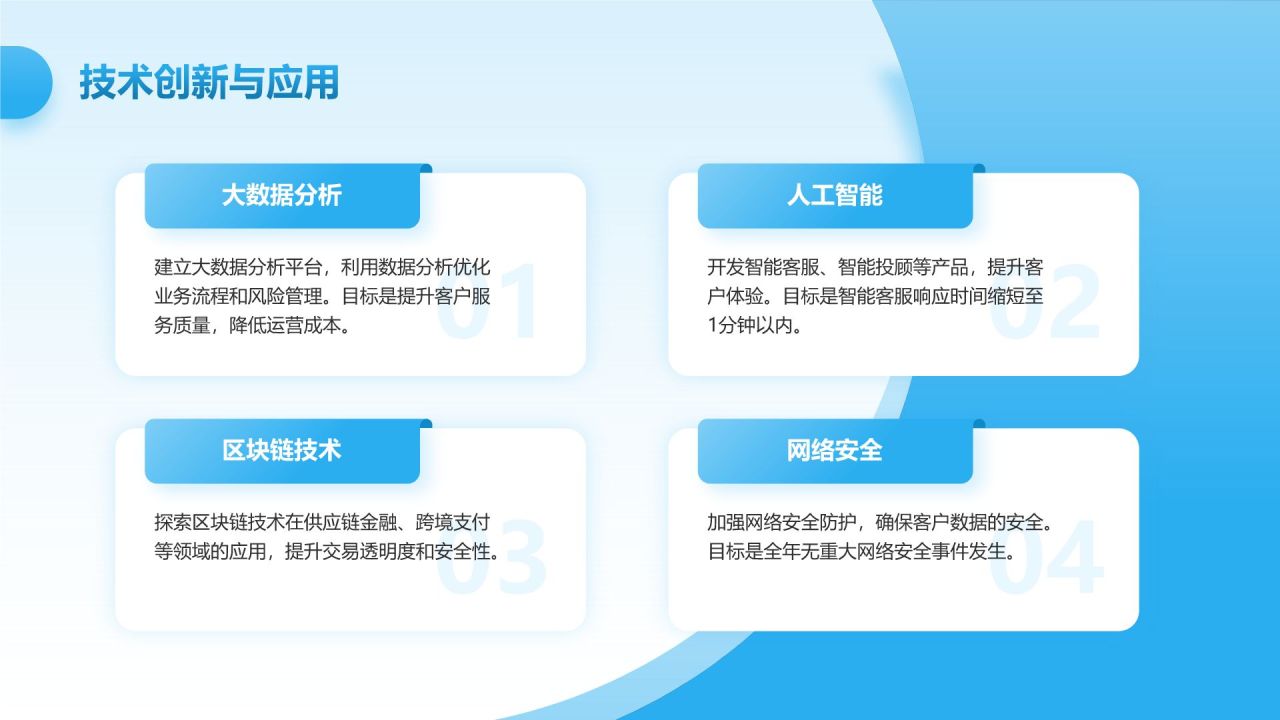 技术创新与应用

大数据分析

建立大数据分析平台，利用数据分析优化业务流程和风险管理。目标是提升客户服务质量，降低运营成本。

01

人工智能

开发智能客服、智能投顾等产品，提升客户体验。目标是智能客服响应时间缩短至1分钟以内。

02

区块链技术

探索区块链技术在供应链金融、跨境支付等领域的应用，提升交易透明度和安全性。

03

网络安全

加强网络安全防护，确保客户数据的安全。目标是全年无重大网络安全事件发生。

04